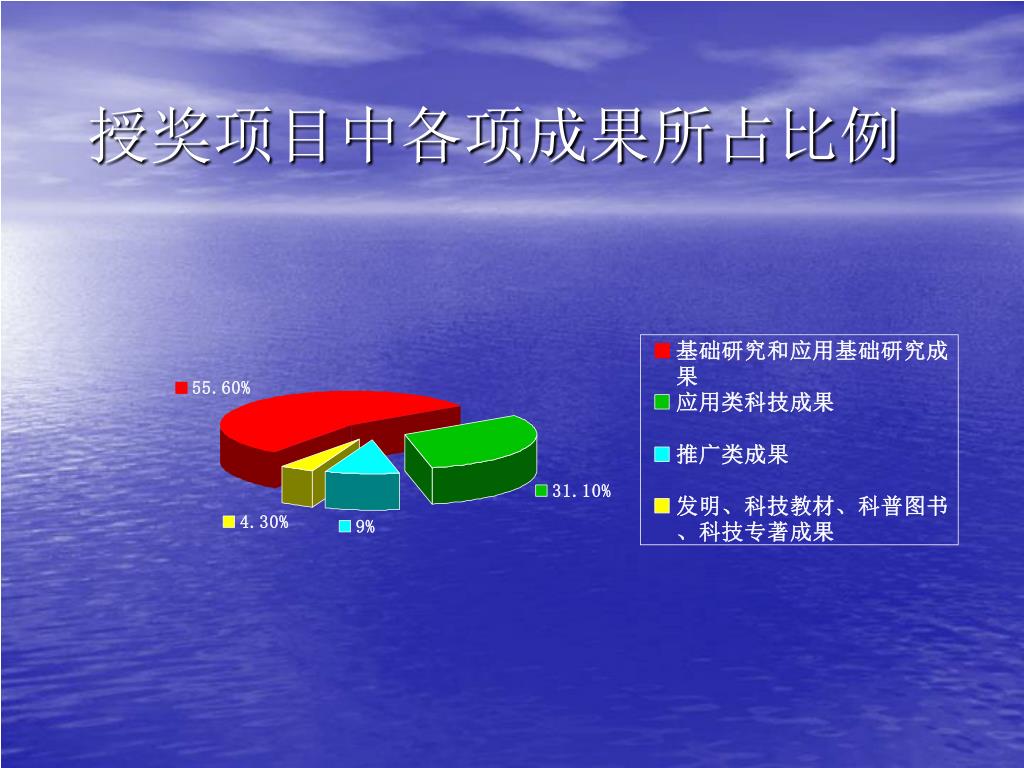 授奖项目中各项成果所占比例

55.60%

31.10%

4.30%

9%

基础研究和应用基础研究成果

应用类科技成果

推广类成果

发明、科技教材、科普图书、科技专著成果